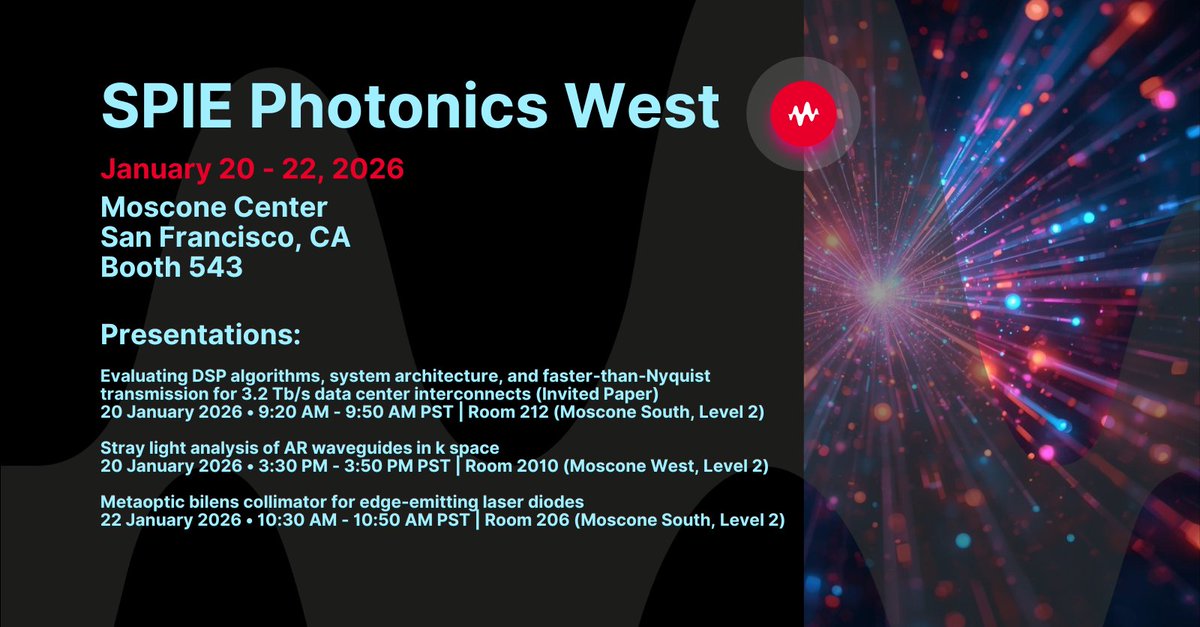 SPIE Photonics West

January 20 - 22, 2026

Moscone Center
San Francisco, CA
Booth 543

Presentations:

Evaluating DSP algorithms, system architecture, and faster-than-Nyquist transmission for 3.2 Tb/s data center interconnects (Invited Paper)
20 January 2026 • 9:20 AM - 9:50 AM PST | Room 212 (Moscone South, Level 2)

Stray light analysis of AR waveguides in k space
20 January 2026 • 3:30 PM - 3:50 PM PST | Room 2010 (Moscone West, Level 2)

Metaoptic bilens collimator for edge-emitting laser diodes
22 January 2026 • 10:30 AM - 10:50 AM PST | Room 206 (Moscone South, Level 2)